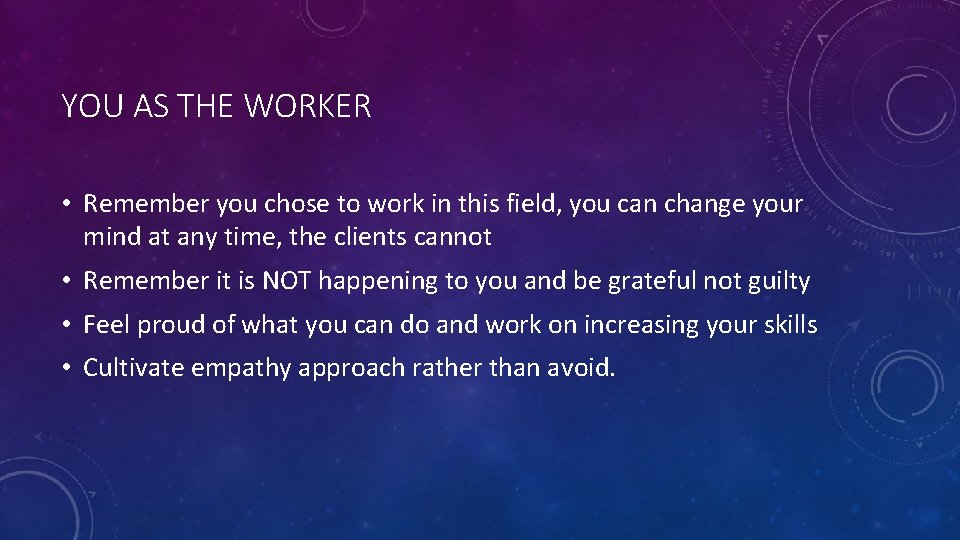 YOU AS THE WORKER

• Remember you chose to work in this field, you can change your mind at any time, the clients cannot

• Remember it is NOT happening to you and be grateful not guilty

• Feel proud of what you can do and work on increasing your skills

• Cultivate empathy approach rather than avoid.